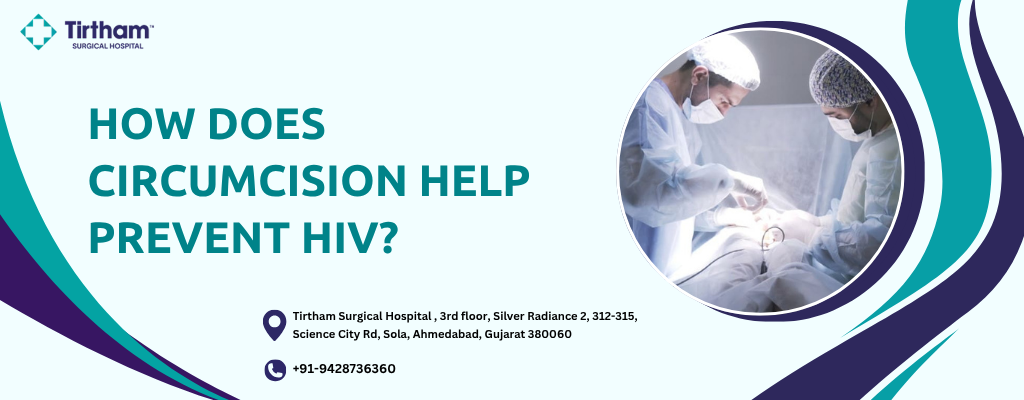 Tirtham™
SURGICAL HOSPITAL

HOW DOES CIRCUMCISION HELP PREVENT HIV?

Tirtham Surgical Hospital , 3rd floor, Silver Radiance 2, 312-315, Science City Rd, Sola, Ahmedabad, Gujarat 380060

+91-9428736360